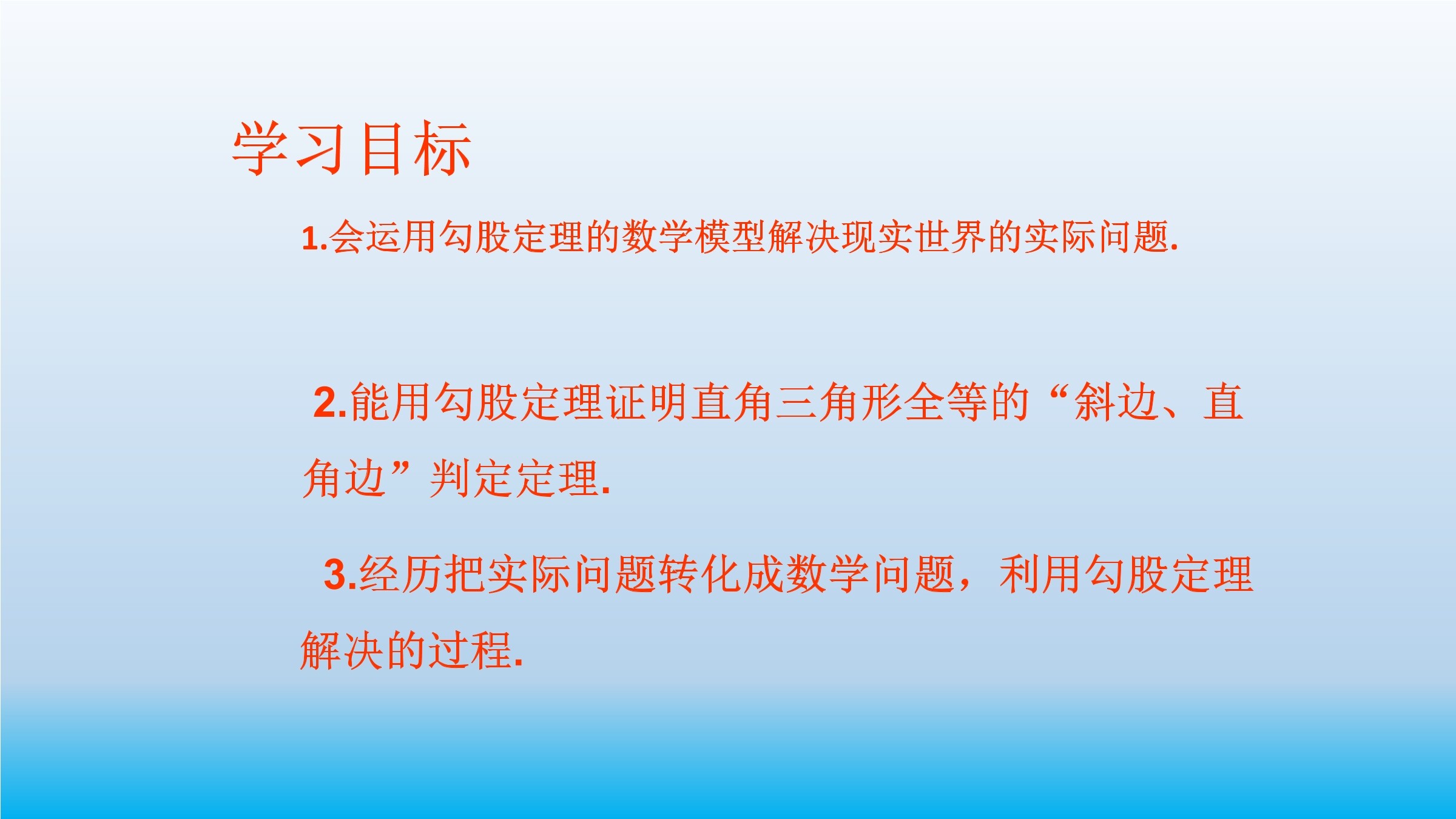 学习目标

1.会运用勾股定理的数学模型解决现实世界的实际问题.

2.能用勾股定理证明直角三角形全等的“斜边、直角边”判定定理.

3.经历把实际问题转化成数学问题，利用勾股定理解决的过程.